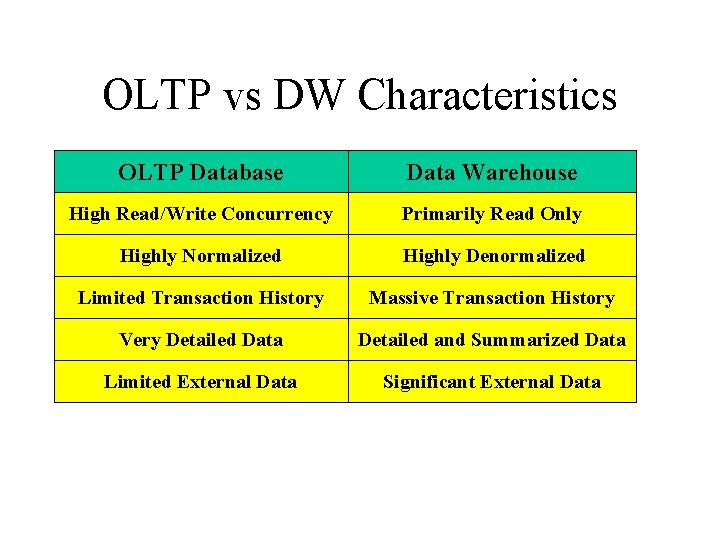 OLTP vs DW Characteristics

| OLTP Database | Data Warehouse |
|---|---|
| High Read/Write Concurrency | Primarily Read Only |
| Highly Normalized | Highly Denormalized |
| Limited Transaction History | Massive Transaction History |
| Very Detailed Data | Detailed and Summarized Data |
| Limited External Data | Significant External Data |